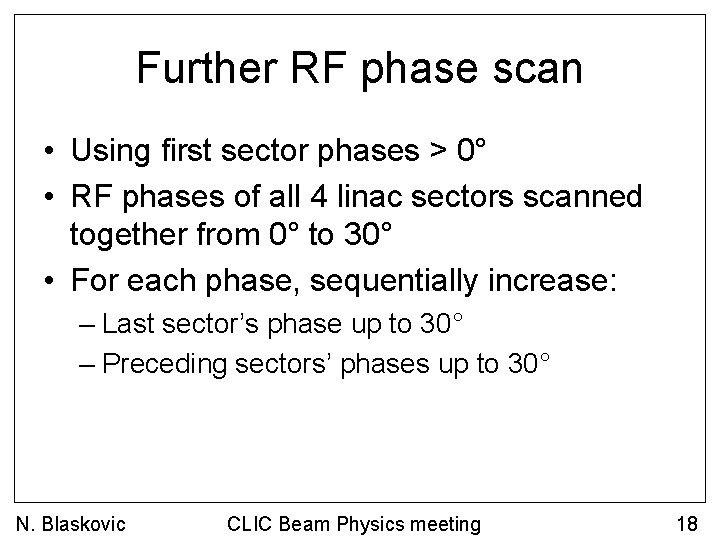 Further RF phase scan

• Using first sector phases > 0°
• RF phases of all 4 linac sectors scanned together from 0° to 30°
• For each phase, sequentially increase:
– Last sector's phase up to 30°
– Preceding sectors' phases up to 30°

N. Blaskovic CLIC Beam Physics meeting 18